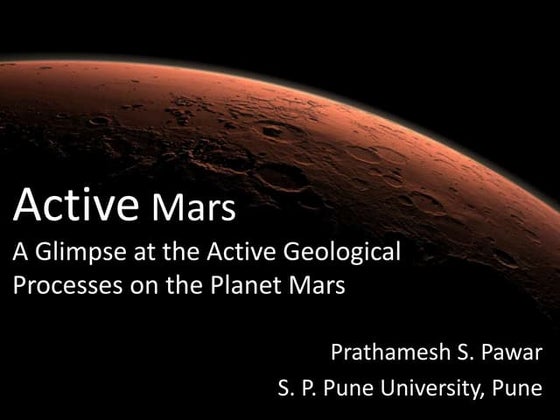 Active Mars
A Glimpse at the Active Geological Processes on the Planet Mars

Prathamesh S. Pawar
S. P. Pune University, Pune